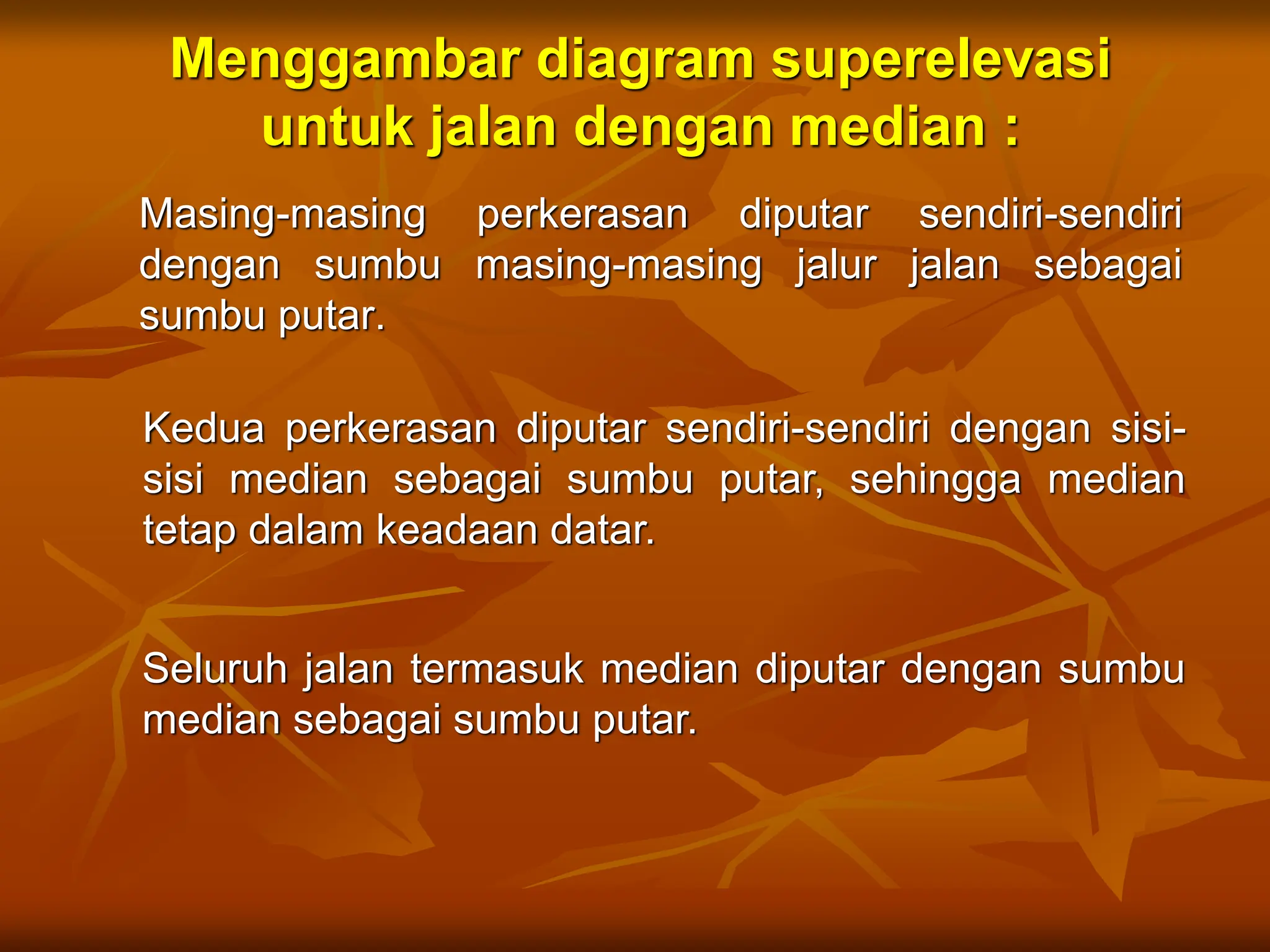 Menggambar diagram superelevasi untuk jalan dengan median :

Masing-masing perkerasan diputar sendiri-sendiri dengan sumbu masing-masing jalur jalan sebagai sumbu putar.

Kedua perkerasan diputar sendiri-sendiri dengan sisi-sisi median sebagai sumbu putar, sehingga median tetap dalam keadaan datar.

Seluruh jalan termasuk median diputar dengan sumbu median sebagai sumbu putar.